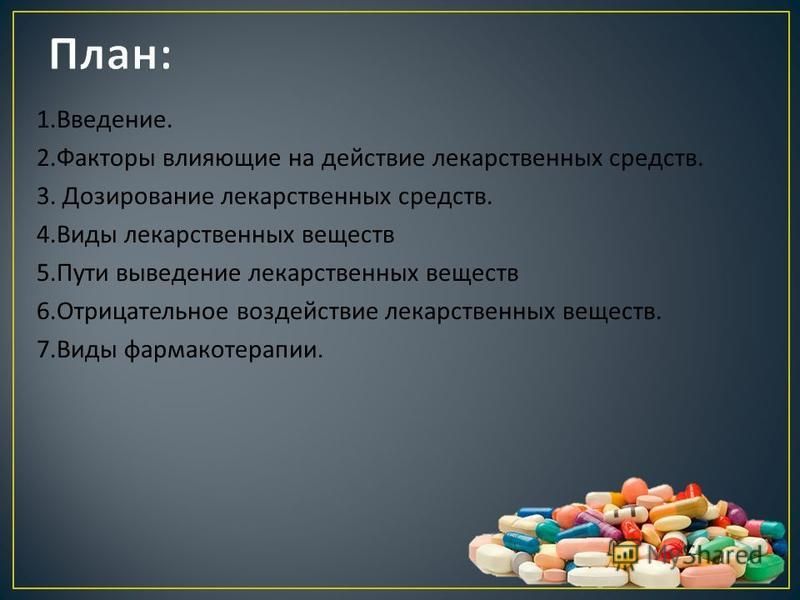 План:

1.Введение.

2.Факторы влияющие на действие лекарственных средств.

3. Дозирование лекарственных средств.

4.Виды лекарственных веществ

5.Пути выведение лекарственных веществ

6.Отрицательное воздействие лекарственных веществ.

7.Виды фармакотерапии.

MyShared